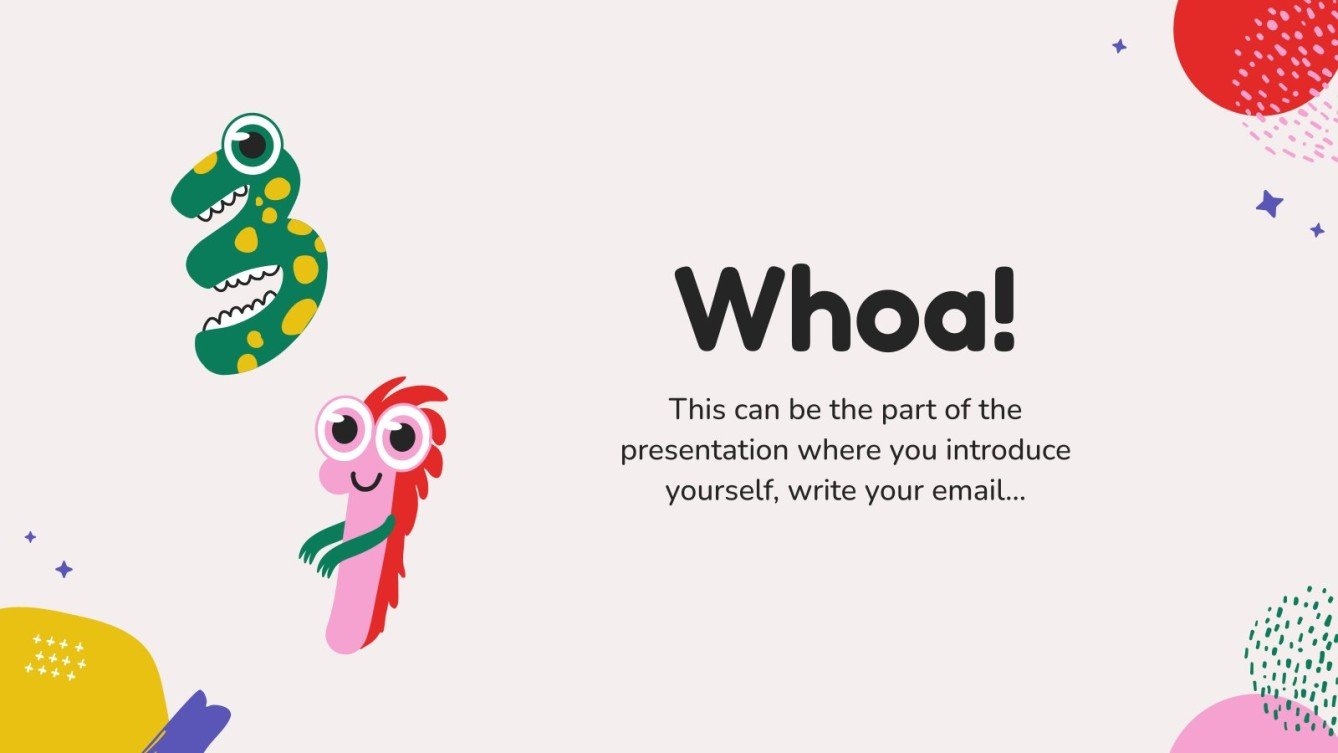 Whoa!

This can be the part of the presentation where you introduce yourself, write your email…